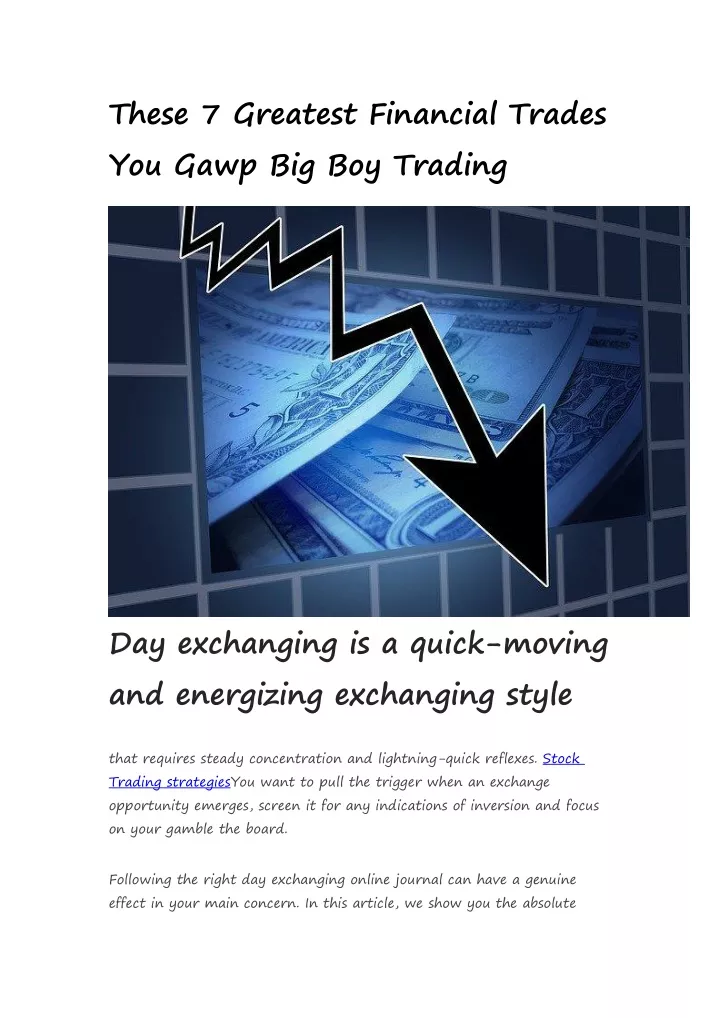 These 7 Greatest Financial Trades You Gawp Big Boy Trading

Day exchanging is a quick-moving and energizing exchanging style

that requires steady concentration and lightning-quick reflexes. Stock Trading strategiesYou want to pull the trigger when an exchange opportunity emerges, screen it for any indications of inversion and focus on your gamble the board.

Following the right day exchanging online journal can have a genuine effect in your main concern. In this article, we show you the absolute